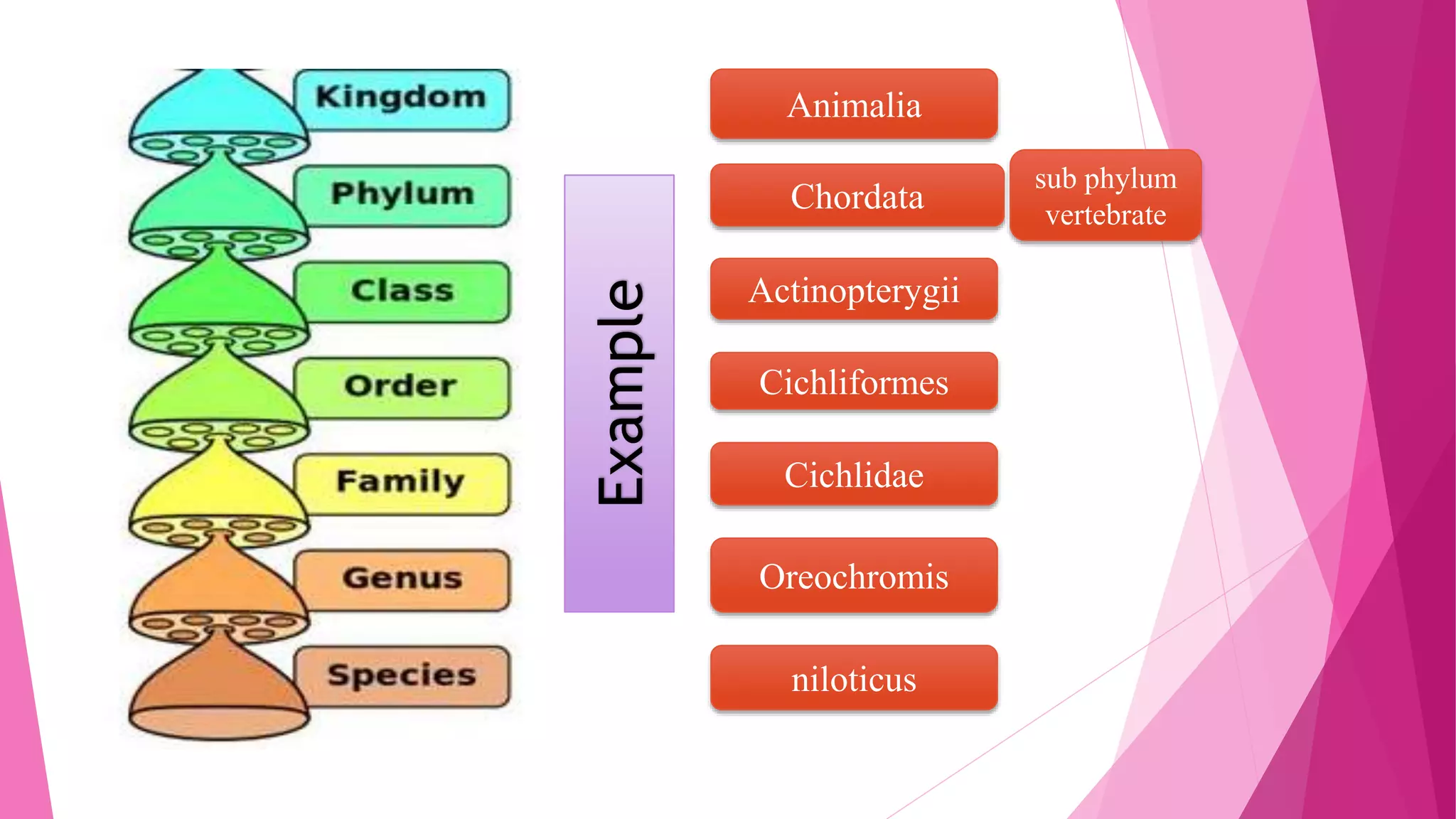 Kingdom
Phylum
Class
Order
Family
Genus
Species

Example

Animalia
Chordata
sub phylum vertebrate
Actinopterygii
Cichliformes
Cichlidae
Oreochromis
niloticus